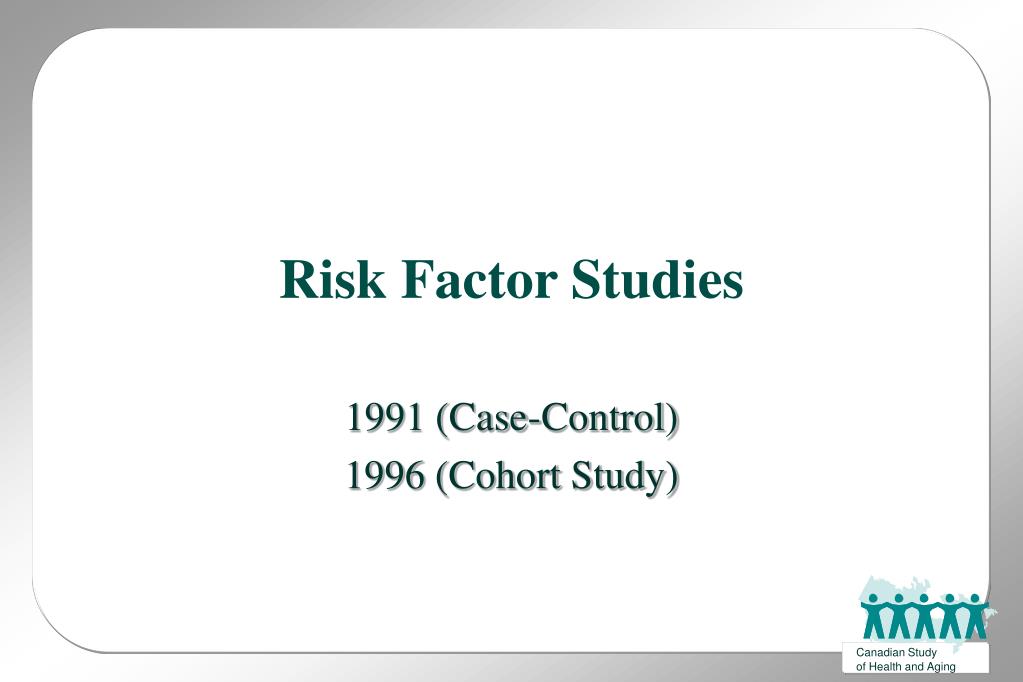 Risk Factor Studies

1991 (Case-Control)
1996 (Cohort Study)

Canadian Study
of Health and Aging